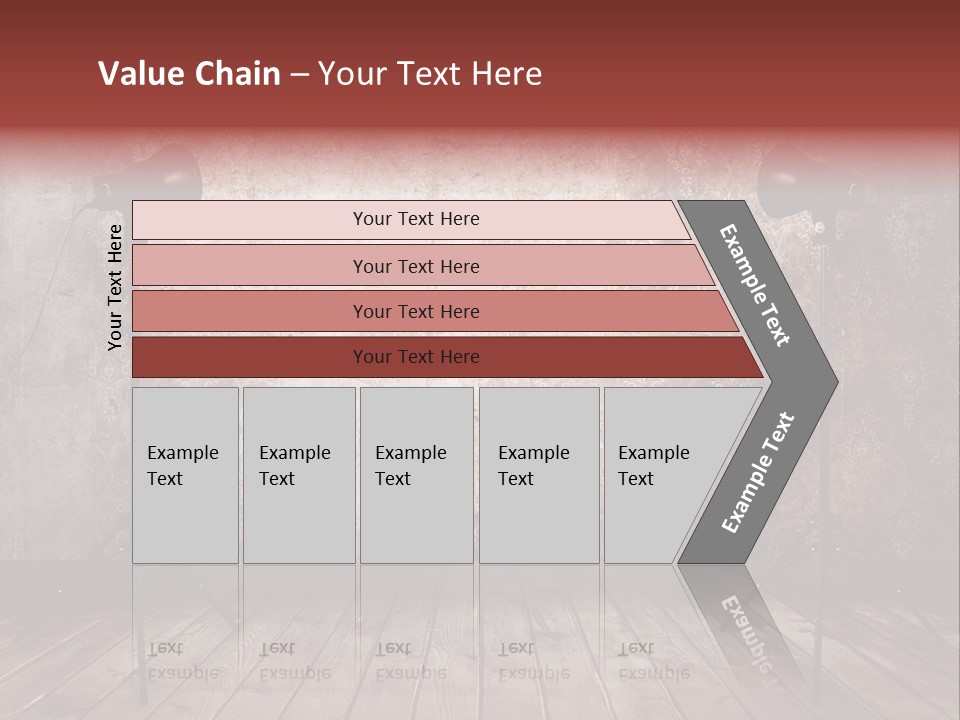 Value Chain – Your Text Here

Your Text Here

Your Text Here

Your Text Here

Your Text Here

Your Text Here

Example Text

Example Text

Example Text

Example Text

Example Text

Example Text

Example Text